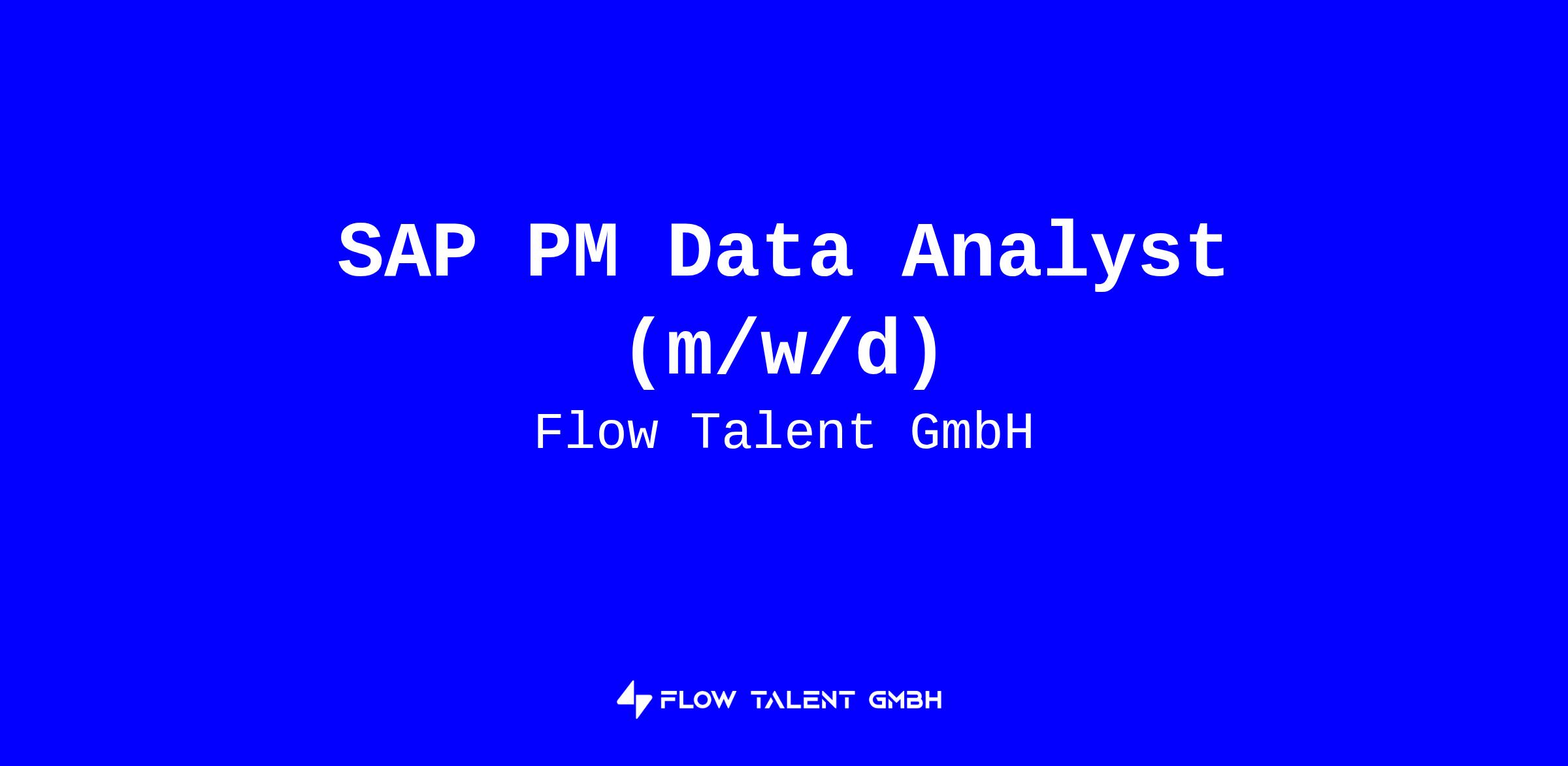 SAP PM Data Analyst (m/w/d)

Flow Talent GmbH

FLOW TALENT GMBH